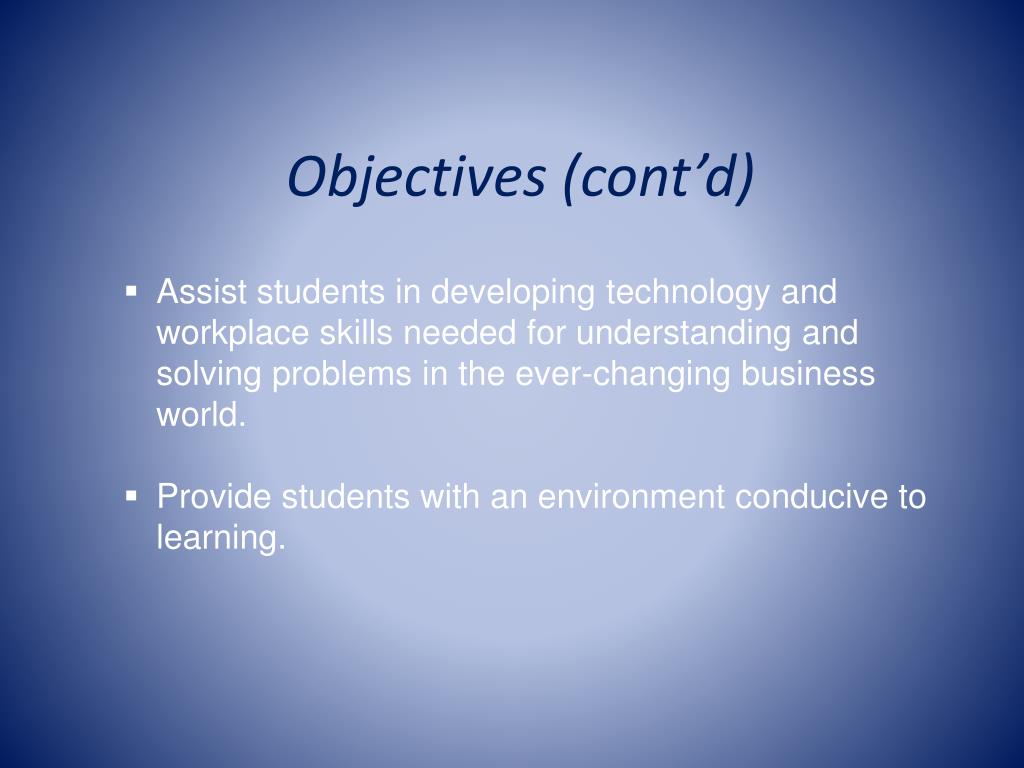 Objectives (cont’d)

▪ Assist students in developing technology and workplace skills needed for understanding and solving problems in the ever-changing business world.

▪ Provide students with an environment conducive to learning.